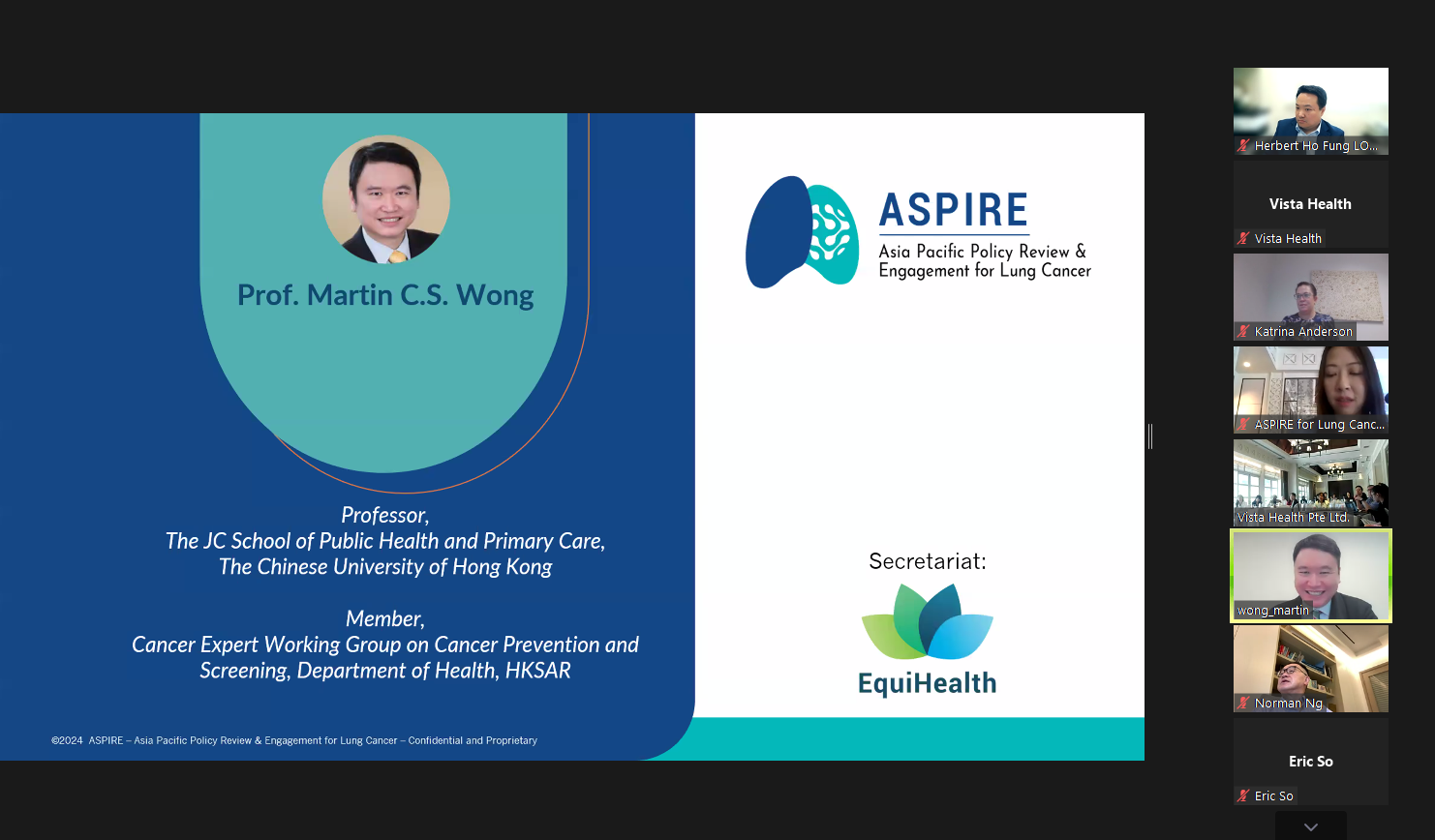 Prof. Martin C.S. Wong

Professor,
The JC School of Public Health and Primary Care,
The Chinese University of Hong Kong

Member,
Cancer Expert Working Group on Cancer Prevention and Screening, Department of Health, HKSAR

©2024 ASPIRE – Asia Pacific Policy Review & Engagement for Lung Cancer – Confidential and Proprietary

ASPIRE
Asia Pacific Policy Review & Engagement for Lung Cancer

Secretariat:
EquiHealth

Herbert Ho Fung LO...
Vista Health
Vista Health
Katrina Anderson
ASPIRE for Lung Canc...
Vista Health Pte Ltd.
wong_martin
Norman Ng
Eric So
Eric So